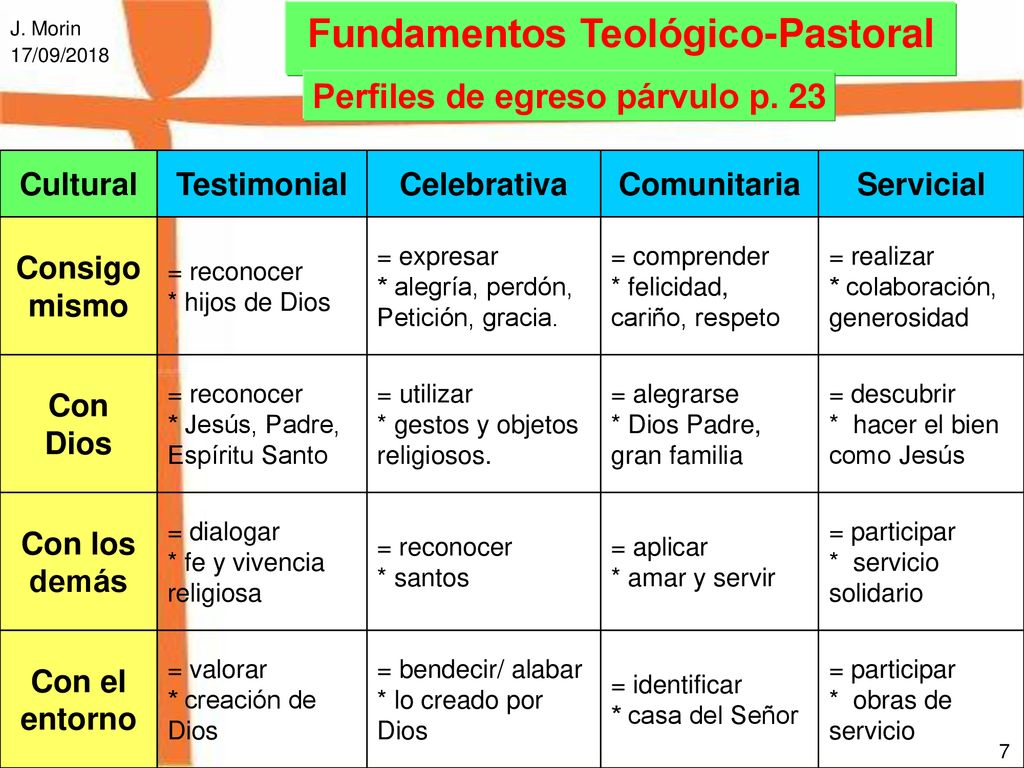 J. Morin
17/09/2018

Fundamentos Teológico-Pastoral

Perfiles de egreso párvulo p. 23

| Cultural | Testimonial | Celebrativa | Comunitaria | Servicial |
|---|---|---|---|---|
| Consigo mismo | = reconocer * hijos de Dios | = expresar * alegría, perdón, Petición, gracia. | = comprender * felicidad, cariño, respeto | = realizar * colaboración, generosidad |
| Con Dios | = reconocer * Jesús, Padre, Espíritu Santo | = utilizar * gestos y objetos religiosos. | = alegrarse * Dios Padre, gran familia | = descubrir * hacer el bien como Jesús |
| Con los demás | = dialogar * fe y vivencia religiosa | = reconocer * santos | = aplicar * amar y servir | = participar * servicio solidario |
| Con el entorno | = valorar * creación de Dios | = bendecir/ alabar * lo creado por Dios | = identificar * casa del Señor | = participar * obras de servicio |

7